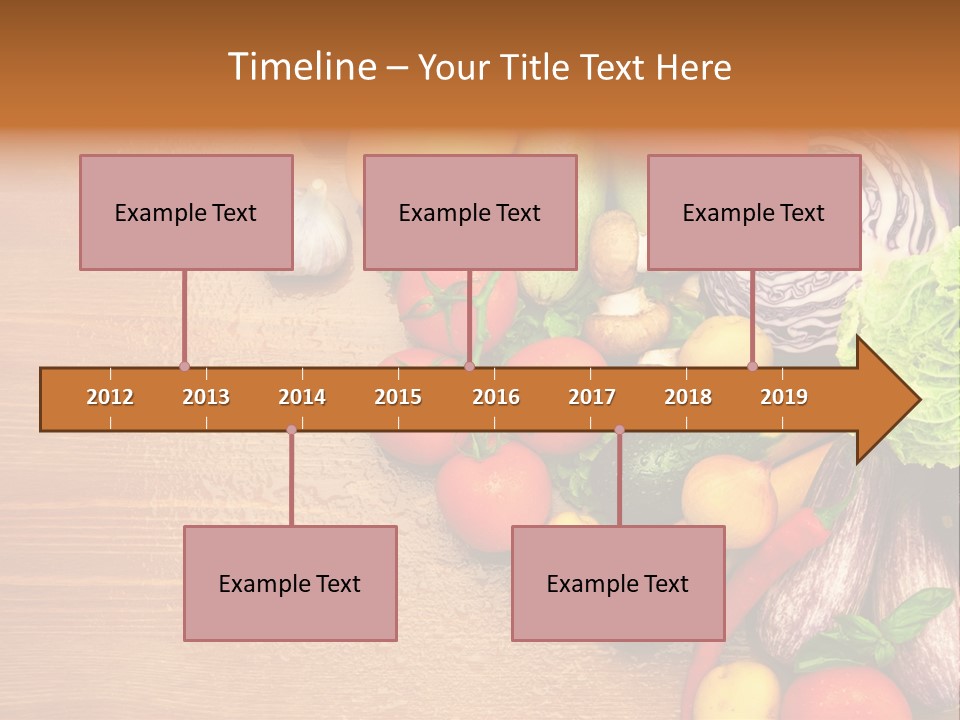 Timeline – Your Title Text Here

Example Text

Example Text

Example Text

2012 2013 2014 2015 2016 2017 2018 2019

Example Text

Example Text